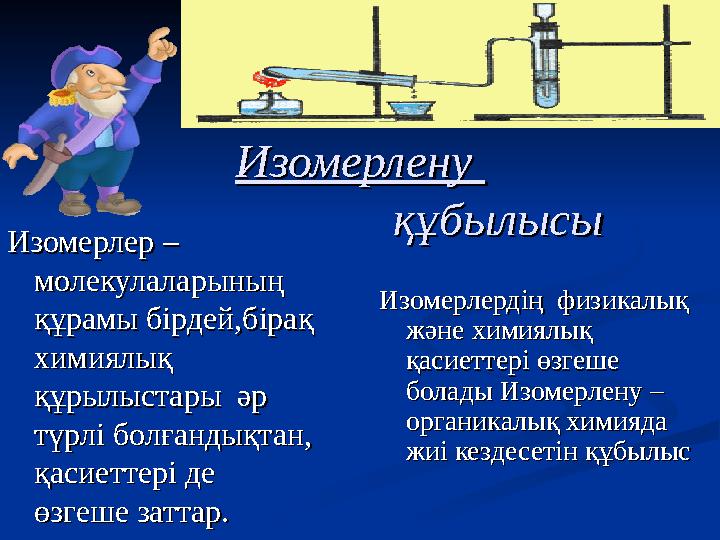 Изомерлену құбылысы

Изомерлер – молекулаларының құрамы бірдей,бірақ химиялық құрылыстары әр түрлі болғандықтан, қасиеттері де өзгеше заттар.

Изомерлердің физикалық және химиялық қасиеттері өзгеше болады Изомерлену – органикалық химияда жиі кездесетін құбылыс